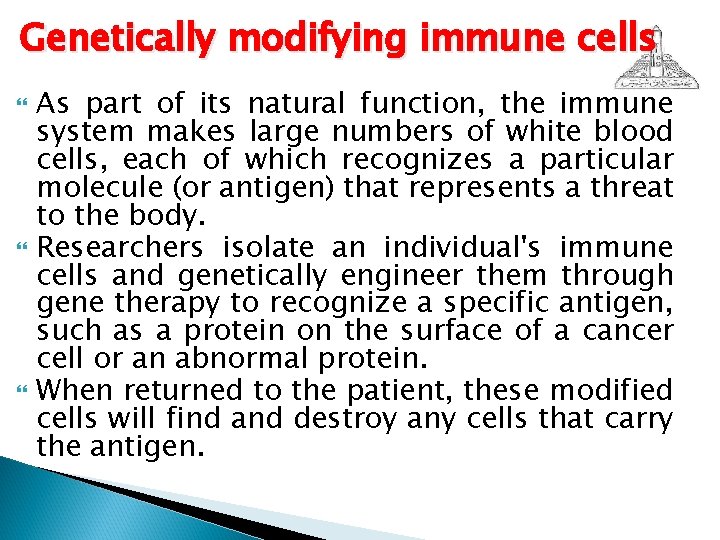 Genetically modifying immune cells

As part of its natural function, the immune system makes large numbers of white blood cells, each of which recognizes a particular molecule (or antigen) that represents a threat to the body.

Researchers isolate an individual's immune cells and genetically engineer them through gene therapy to recognize a specific antigen, such as a protein on the surface of a cancer cell or an abnormal protein.

When returned to the patient, these modified cells will find and destroy any cells that carry the antigen.